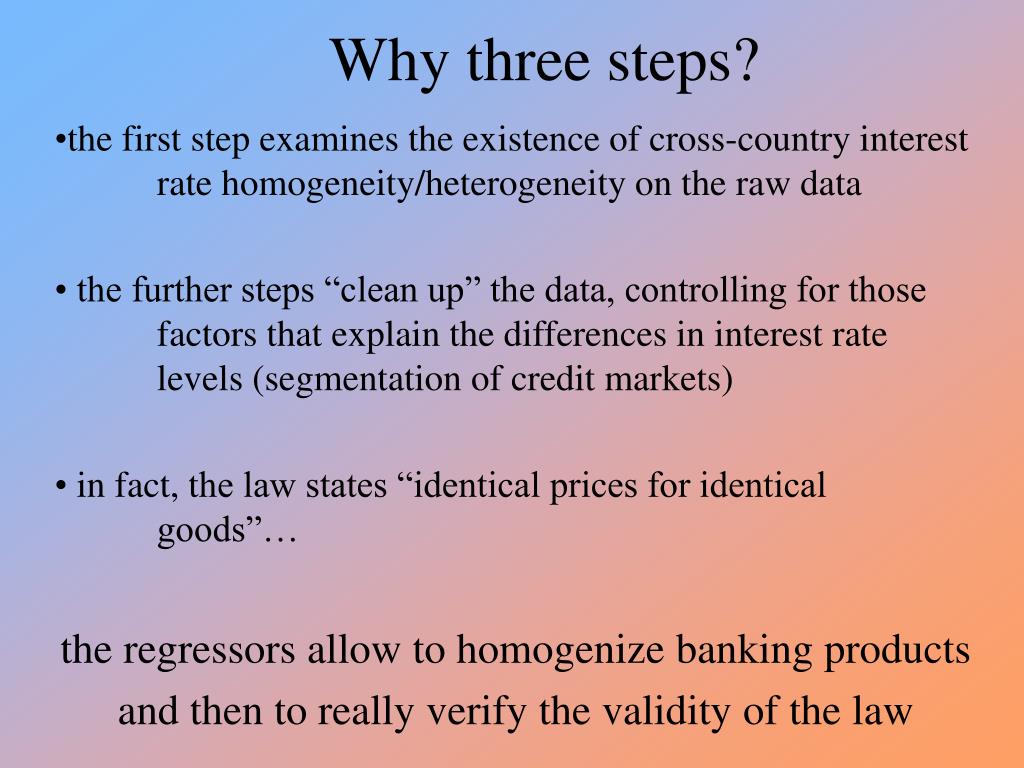 Why three steps?

•the first step examines the existence of cross-country interest rate homogeneity/heterogeneity on the raw data

• the further steps “clean up” the data, controlling for those factors that explain the differences in interest rate levels (segmentation of credit markets)

• in fact, the law states “identical prices for identical goods”…

the regressors allow to homogenize banking products and then to really verify the validity of the law